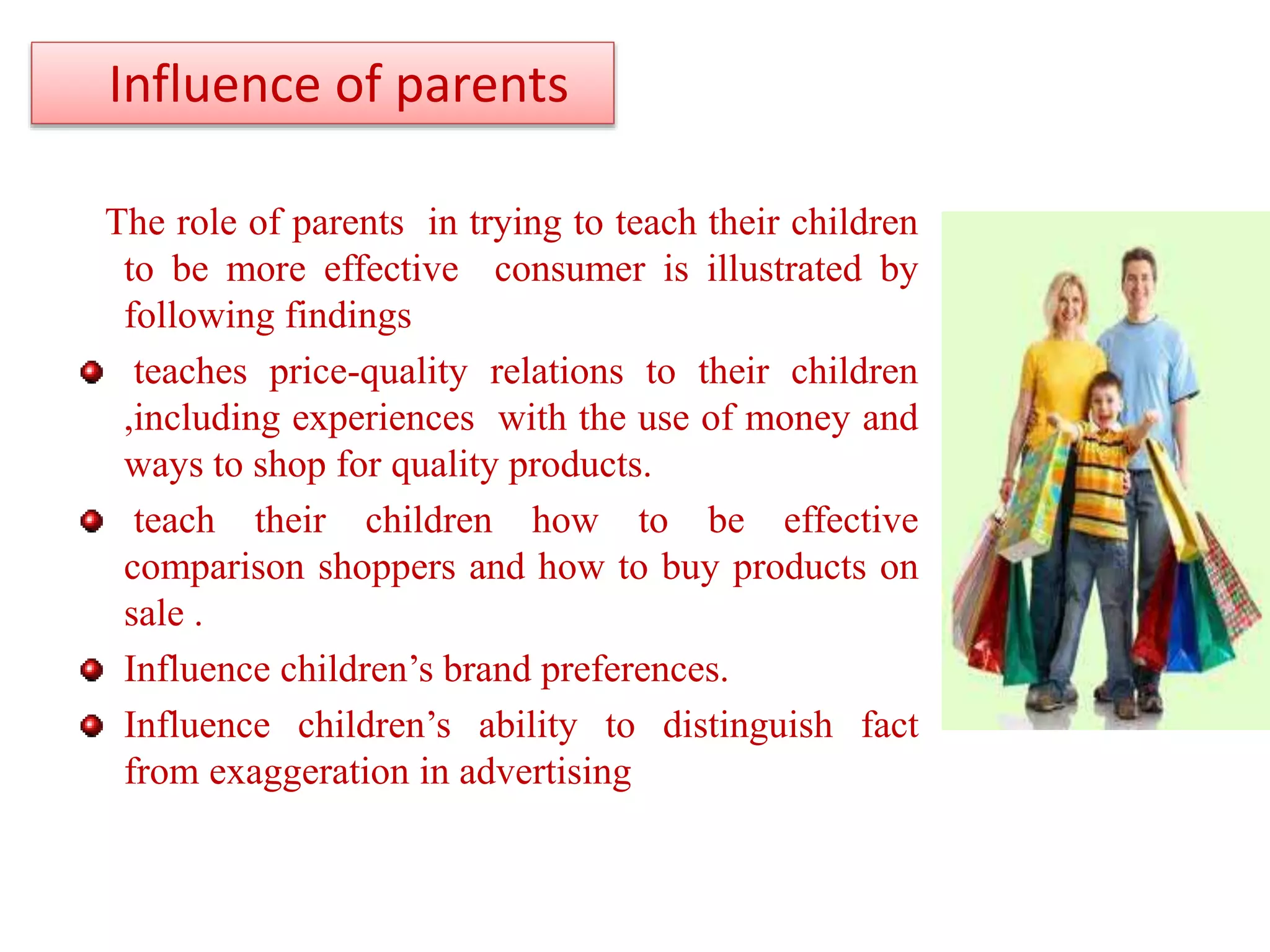 Influence of parents

The role of parents in trying to teach their children to be more effective consumer is illustrated by following findings

- teaches price-quality relations to their children ,including experiences with the use of money and ways to shop for quality products.
- teach their children how to be effective comparison shoppers and how to buy products on sale .
- Influence children’s brand preferences.
- Influence children’s ability to distinguish fact from exaggeration in advertising